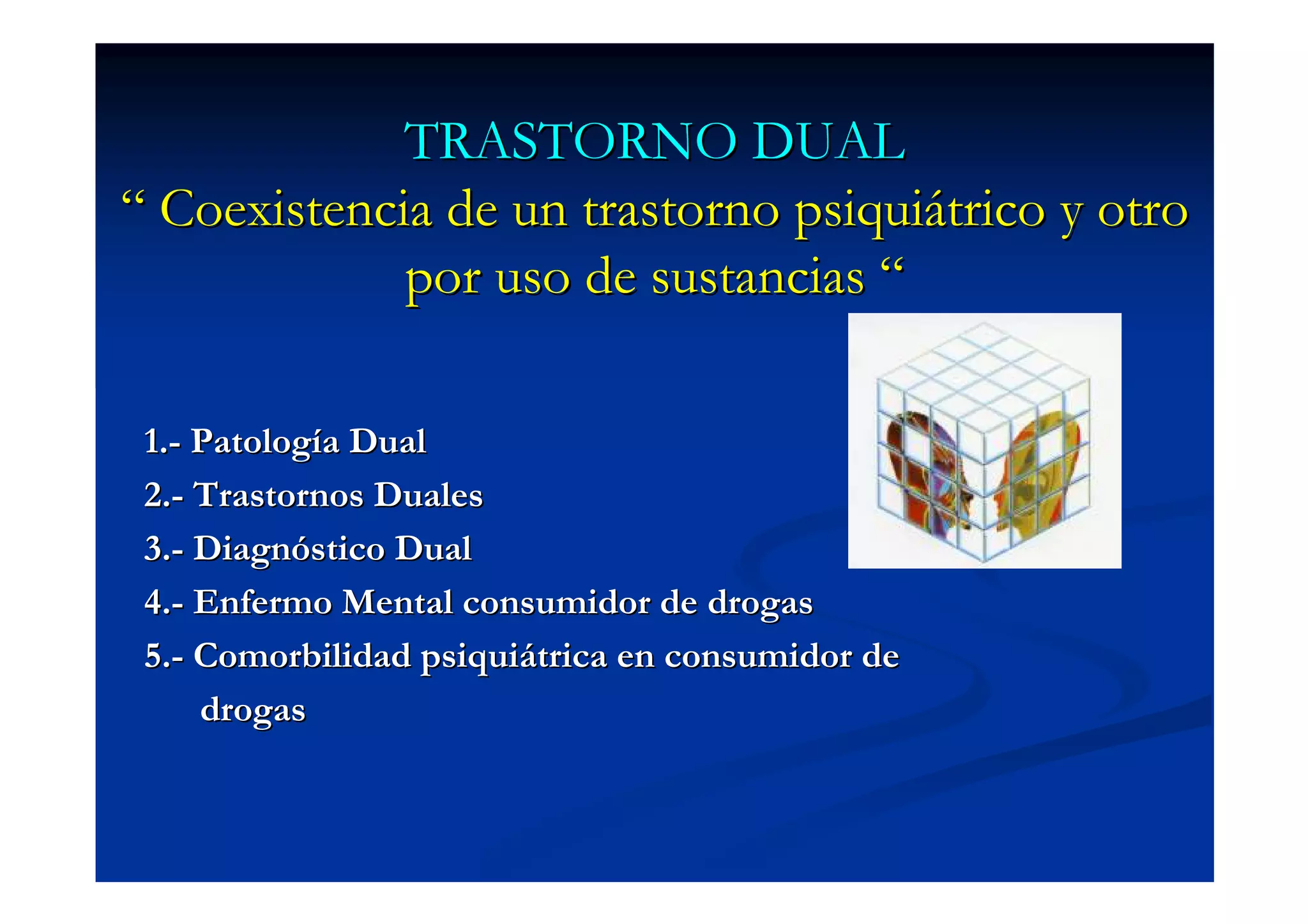 TRASTORNO DUAL
“ Coexistencia de un trastorno psiquiátrico y otro por uso de sustancias “

1.- Patología Dual
2.- Trastornos Duales
3.- Diagnóstico Dual
4.- Enfermo Mental consumidor de drogas
5.- Comorbilidad psiquiátrica en consumidor de drogas